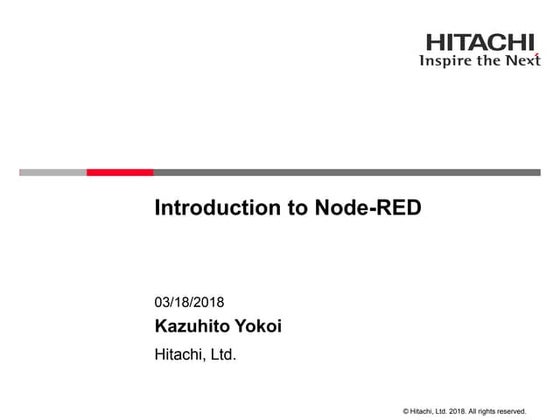 HITACHI
Inspire the Next

Introduction to Node-RED

03/18/2018
Kazuhito Yokoi
Hitachi, Ltd.

© Hitachi, Ltd. 2018. All rights reserved.